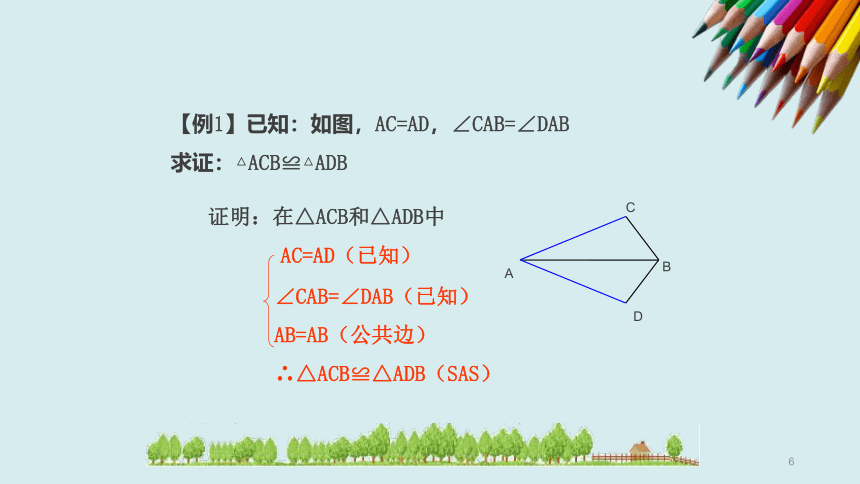 【例1】已知：如图，AC=AD，∠CAB=∠DAB
求证：△ACB≌△ADB

证明：在△ACB和△ADB中
AC=AD（已知）
∠CAB=∠DAB（已知）
AB=AB（公共边）
∴△ACB≌△ADB（SAS）

C
A
B
D

6